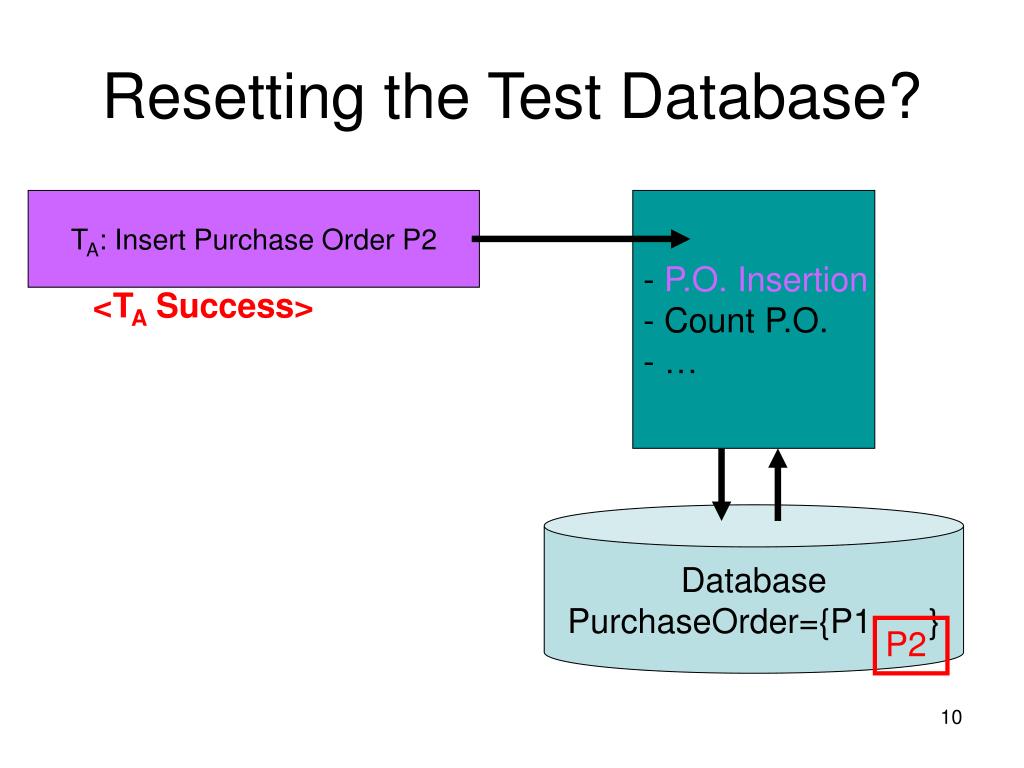 Resetting the Test Database?

$T_A$: Insert Purchase Order P2

<$T_A$ Success>

- P.O. Insertion
- Count P.O.
- …

Database
PurchaseOrder={P1 }
P2

10